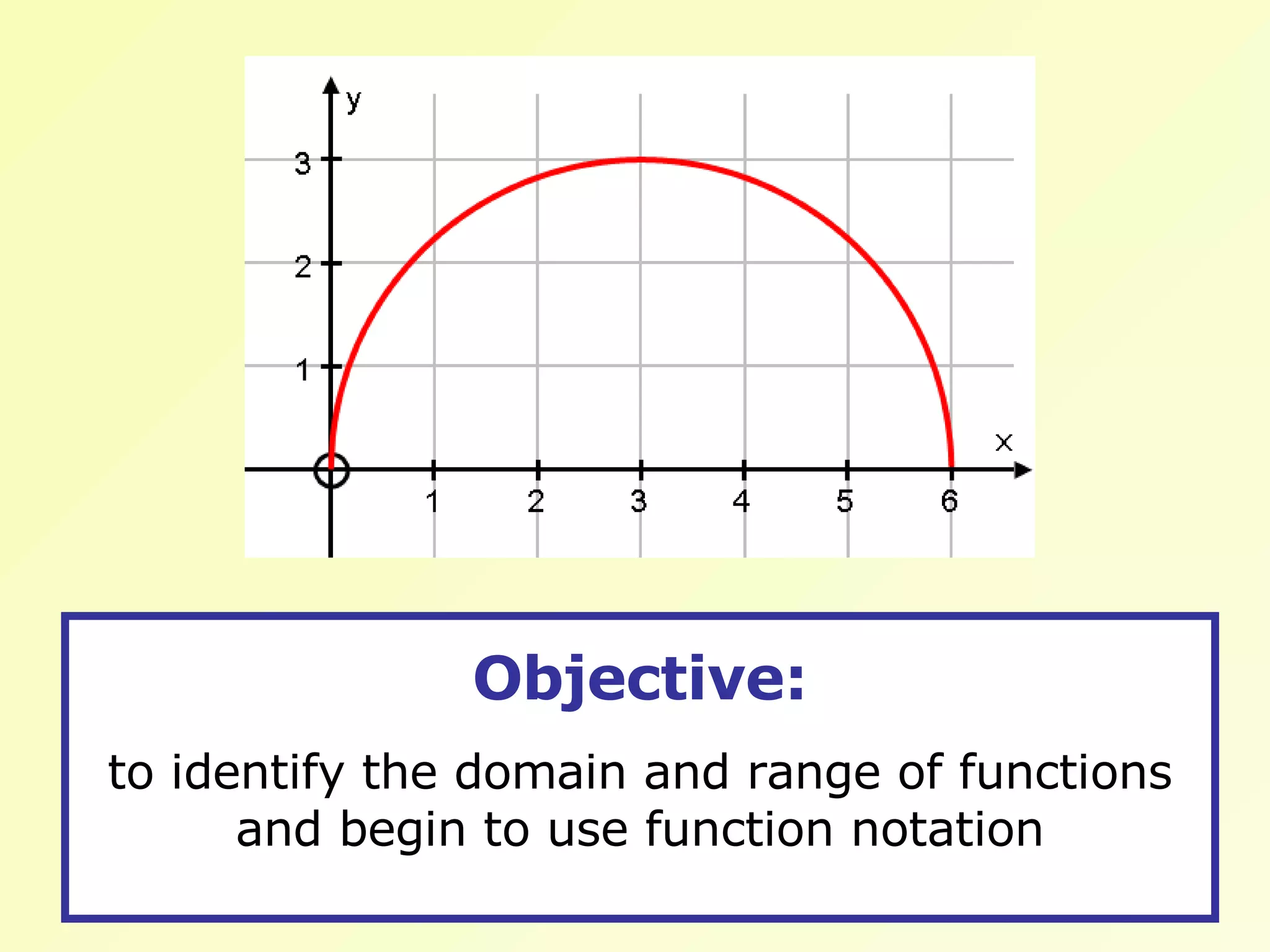 y
3
2
1
x
1
2
3
4
5
6

Objective:

to identify the domain and range of functions and begin to use function notation